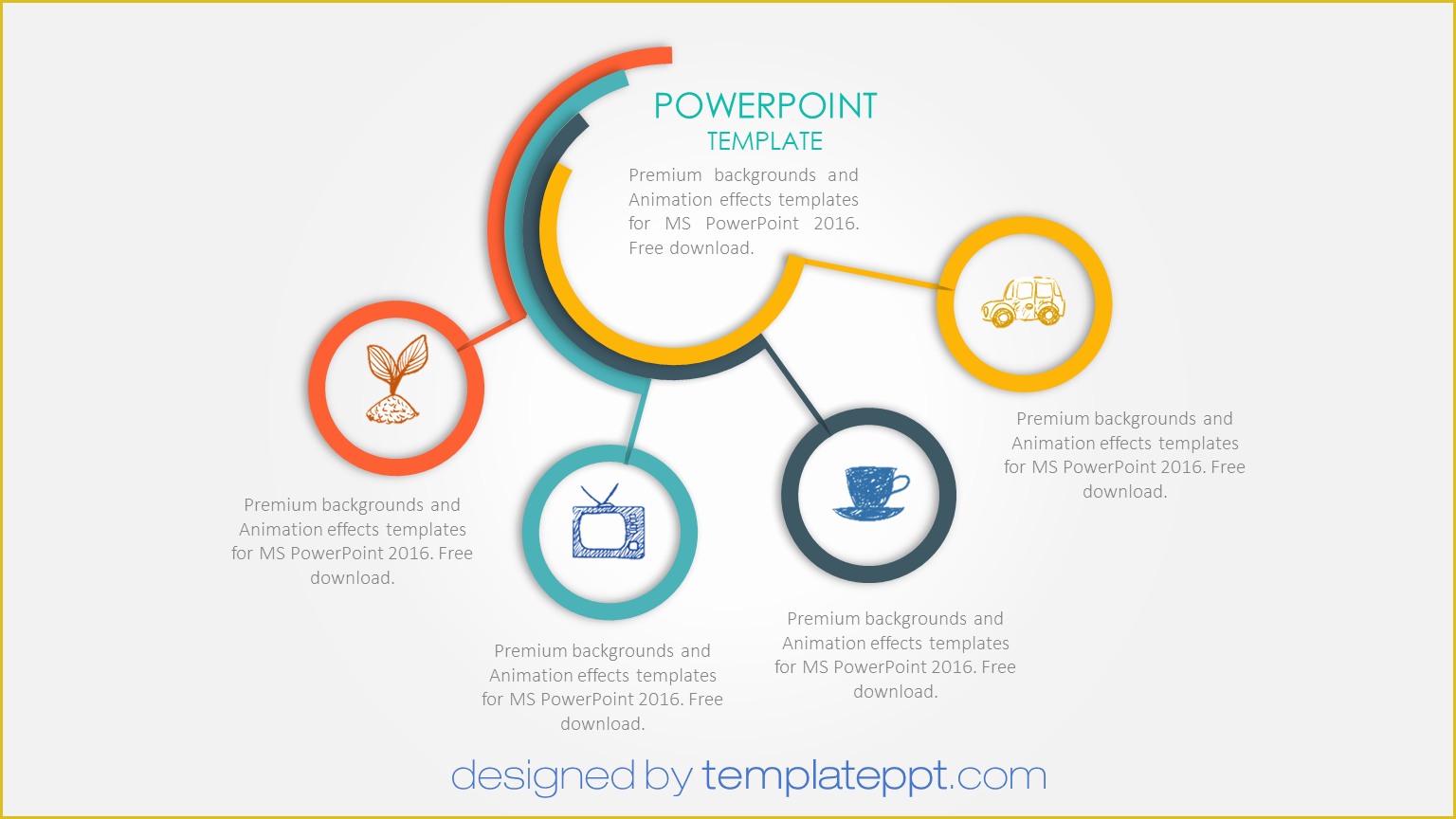 POWERPOINT
TEMPLATE

Premium backgrounds and Animation effects templates for MS PowerPoint 2016. Free download.

Premium backgrounds and Animation effects templates for MS PowerPoint 2016. Free download.

Premium backgrounds and Animation effects templates for MS PowerPoint 2016. Free download.

Premium backgrounds and Animation effects templates for MS PowerPoint 2016. Free download.

Premium backgrounds and Animation effects templates for MS PowerPoint 2016. Free download.

designed by templateppt.com